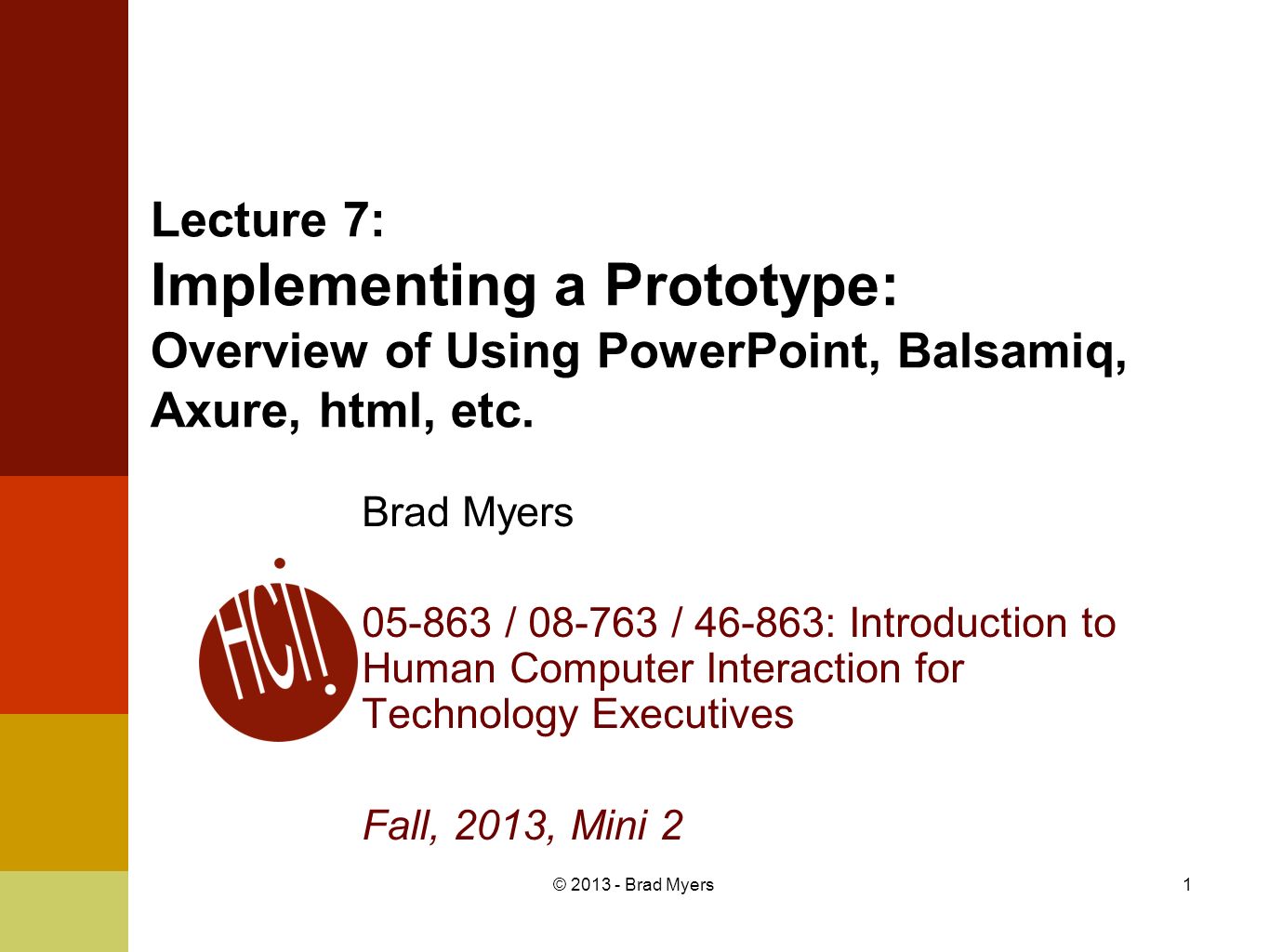 Lecture 7:
Implementing a Prototype:
Overview of Using PowerPoint, Balsamiq, Axure, html, etc.

Brad Myers

HCII

05-863 / 08-763 / 46-863: Introduction to Human Computer Interaction for Technology Executives

Fall, 2013, Mini 2

© 2013 - Brad Myers

1